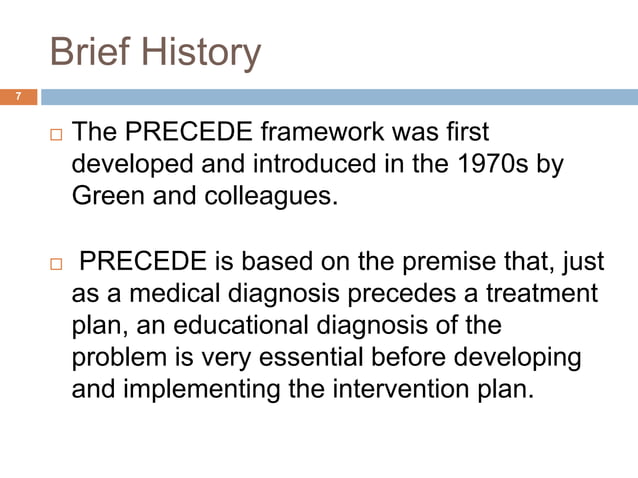 Brief History

7

□ The PRECEDE framework was first developed and introduced in the 1970s by Green and colleagues.

□ PRECEDE is based on the premise that, just as a medical diagnosis precedes a treatment plan, an educational diagnosis of the problem is very essential before developing and implementing the intervention plan.